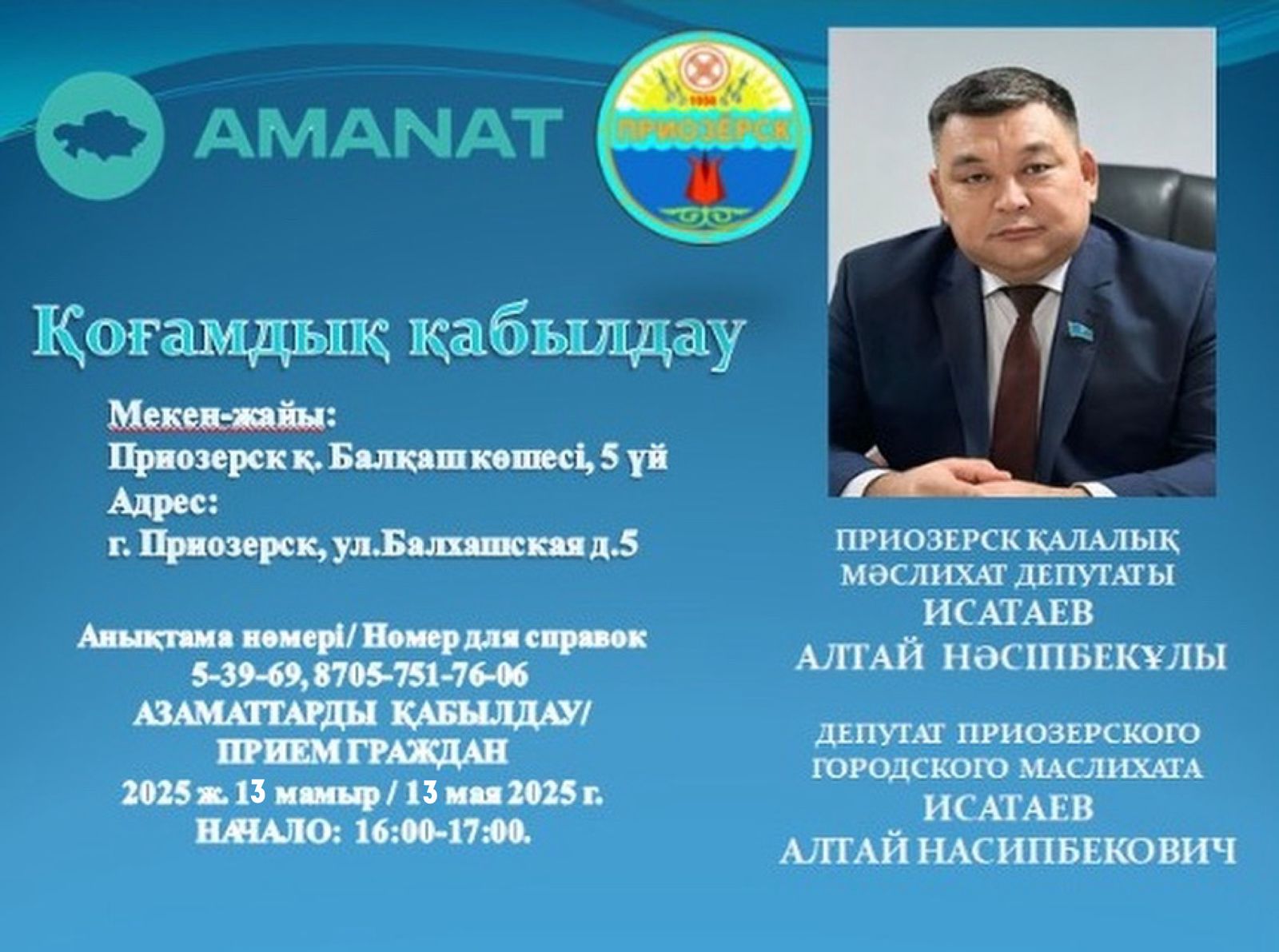 AMANAT

1956
ПРИОЗЁРСК

Қоғамдық қабылдау

Мекен-жайы:
Приозерск қ. Балқаш көшесі, 5 үй
Адрес:
г. Приозерск, ул.Балхашская д.5

Анықтама нөмері/ Номер для справок
5-39-69, 8705-751-76-06
АЗАМАТТАРДЫ ҚАБЫЛДАУ/
ПРИЕМ ГРАЖДАН
2025 ж. 13 мамыр / 13 мая 2025 г.
НАЧАЛО: 16:00-17:00.

ПРИОЗЕРСК ҚАЛАЛЫҚ
МӘСЛИХАТ ДЕПУТАТЫ
ИСАТАЕВ
АЛТАЙ НӘСІПБЕКҰЛЫ

ДЕПУТАТ ПРИОЗЕРСКОГО
ГОРОДСКОГО МАСЛИХАТА
ИСАТАЕВ
АЛТАЙ НАСИПБЕКОВИЧ